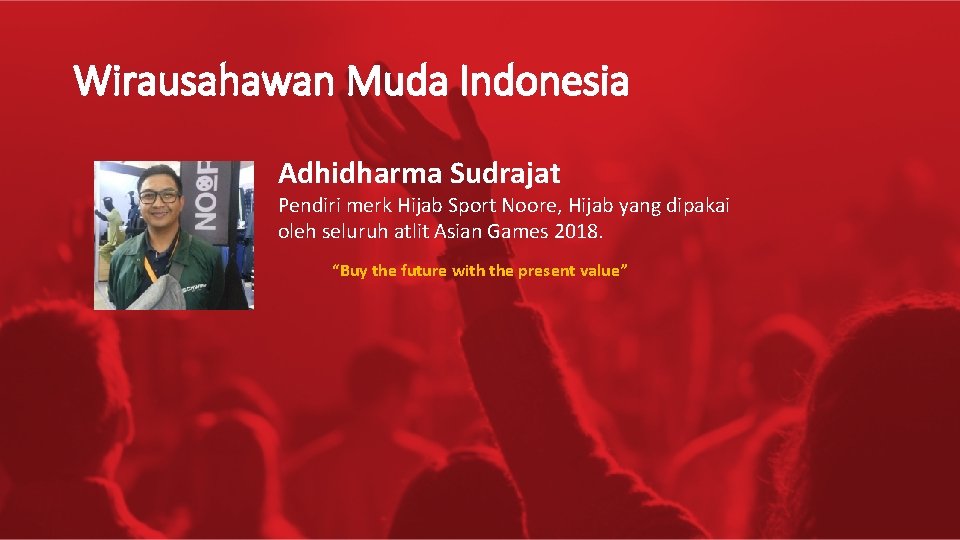 Wirausahawan Muda Indonesia

NOOR

Adhidharma Sudrajat

Pendiri merk Hijab Sport Noore, Hijab yang dipakai oleh seluruh atlit Asian Games 2018.

"Buy the future with the present value"